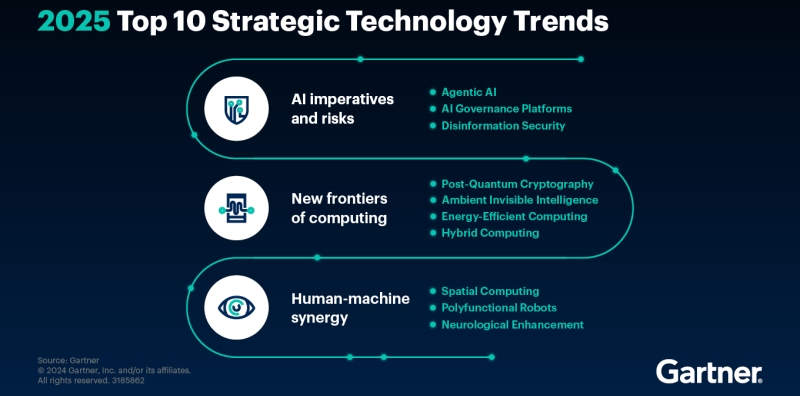 2025 Top 10 Strategic Technology Trends

AI imperatives and risks

- Agentic AI
- AI Governance Platforms
- Disinformation Security

New frontiers of computing

- Post-Quantum Cryptography
- Ambient Invisible Intelligence
- Energy-Efficient Computing
- Hybrid Computing

Human-machine synergy

- Spatial Computing
- Polyfunctional Robots
- Neurological Enhancement

Source: Gartner
© 2024 Gartner, Inc. and/or its affiliates. All rights reserved. 3185862

Gartner.